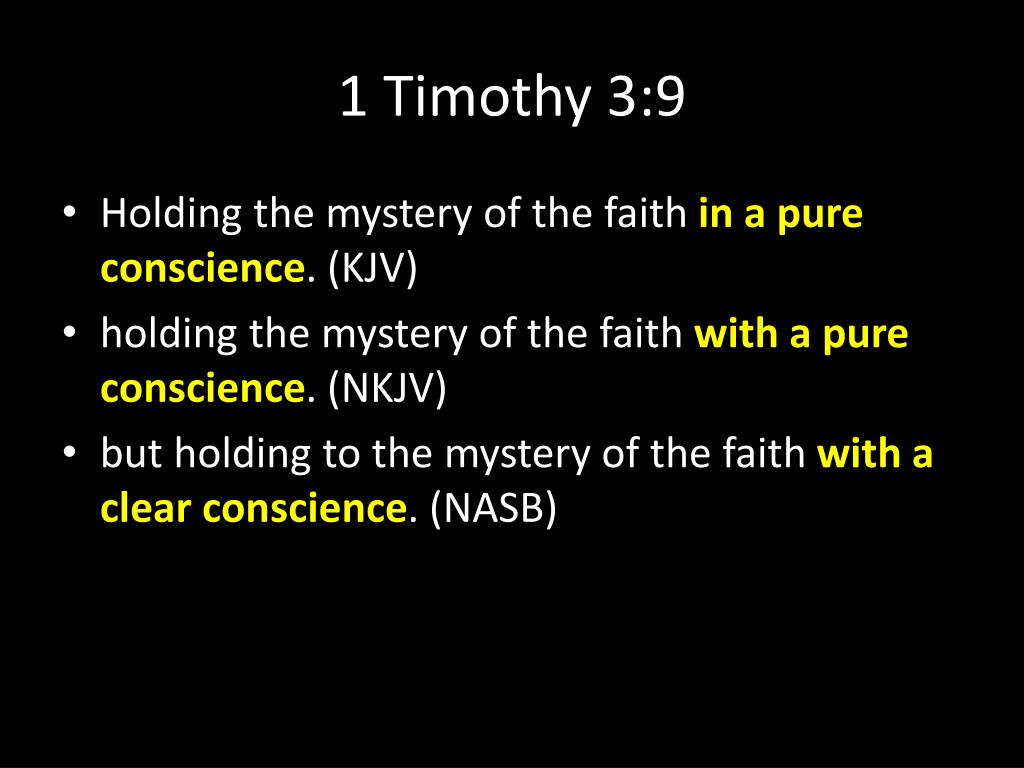 1 Timothy 3:9

• Holding the mystery of the faith in a pure conscience. (KJV)
• holding the mystery of the faith with a pure conscience. (NKJV)
• but holding to the mystery of the faith with a clear conscience. (NASB)